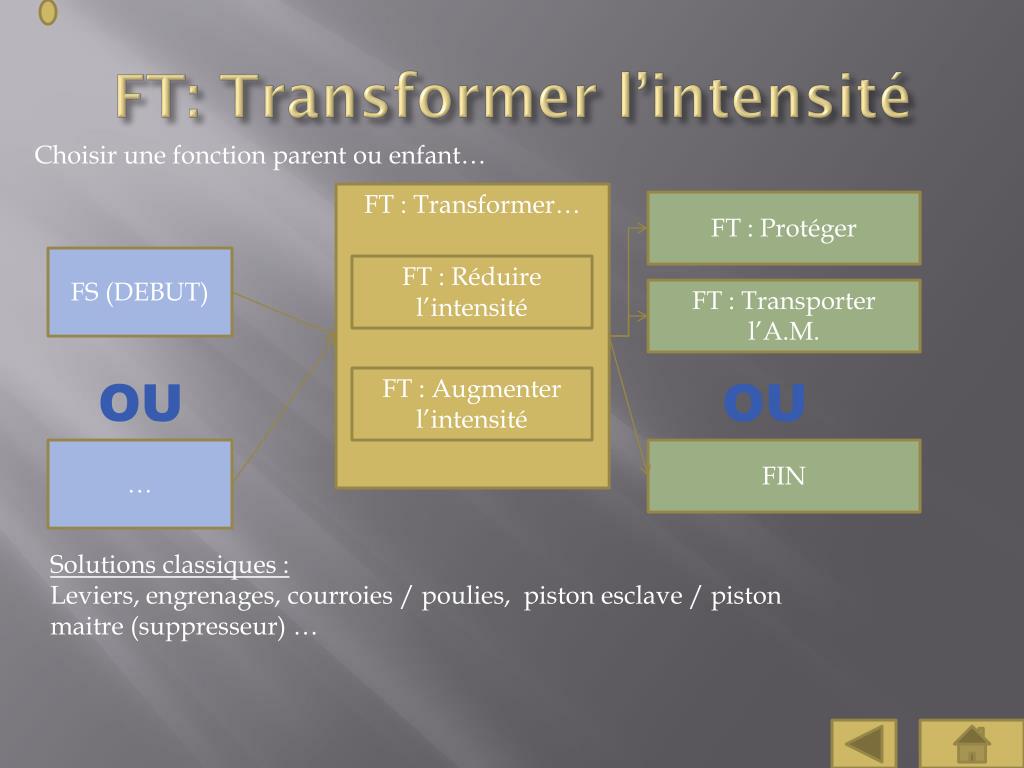 FT: Transformer l’intensité

Choisir une fonction parent ou enfant…

FS (DEBUT)

OU

…

FT : Transformer…

FT : Réduire l’intensité

FT : Augmenter l’intensité

FT : Protéger

FT : Transporter l’A.M.

OU

FIN

Solutions classiques :
Leviers, engrenages, courroies / poulies, piston esclave / piston maitre (suppresseur) …